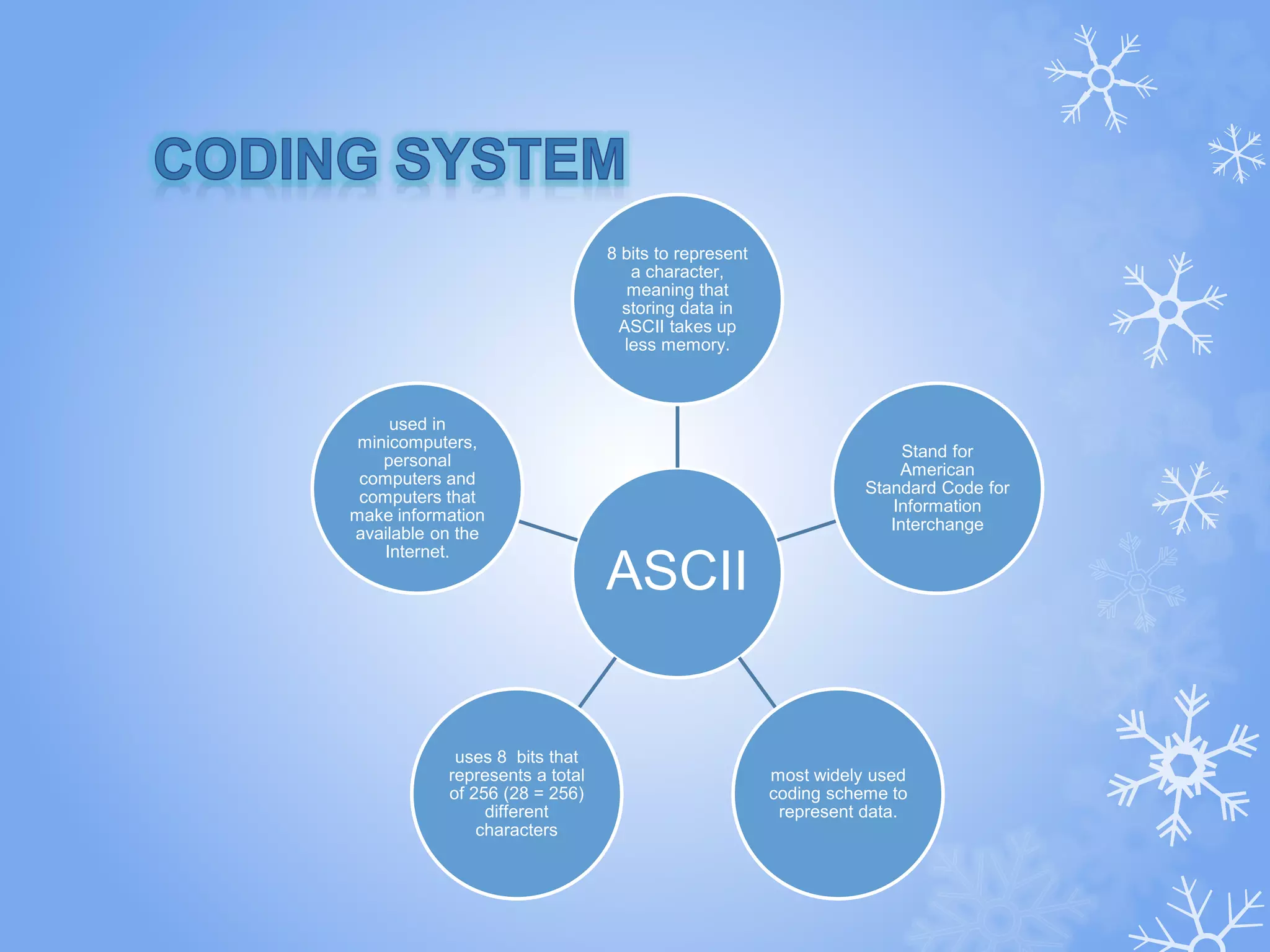 CODING SYSTEM

ASCII

8 bits to represent a character, meaning that storing data in ASCII takes up less memory.

Stand for American Standard Code for Information Interchange

most widely used coding scheme to represent data.

uses 8 bits that represents a total of 256 (28 = 256) different characters

used in minicomputers, personal computers and computers that make information available on the Internet.